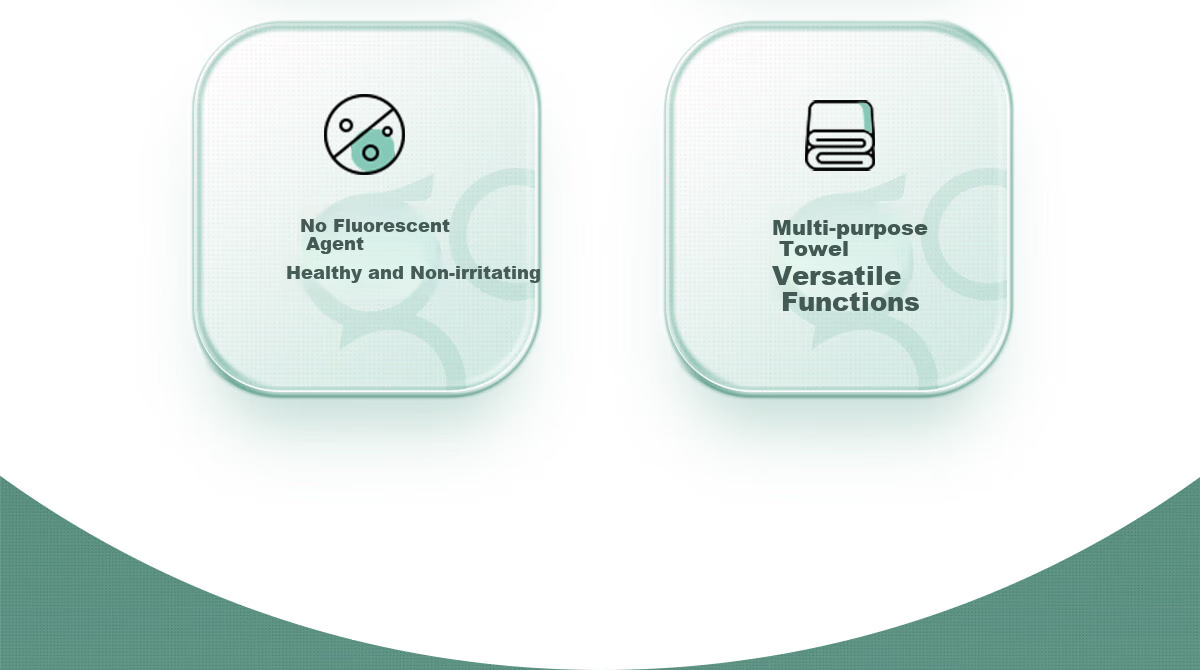 No Fluorescent Agent
Healthy and Non-irritating

Multi-purpose Towel
Versatile Functions